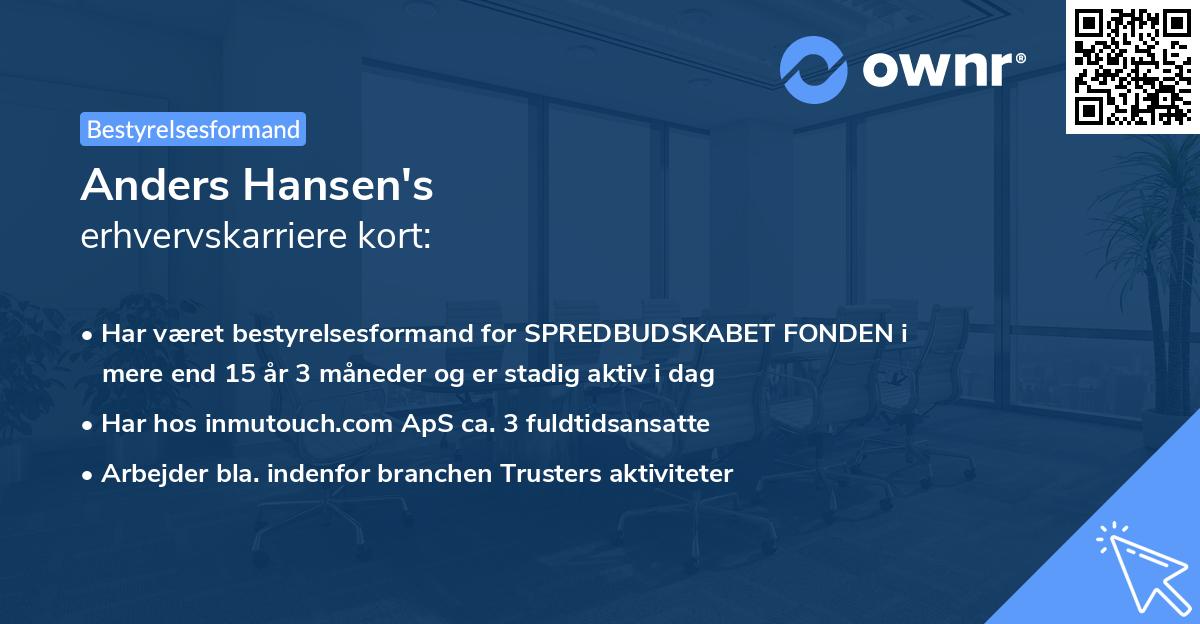 ownr®

Bestyrelsesformand

Anders Hansen's
erhvervskarriere kort:

• Har været bestyrelsesformand for SPREDBUDSKABET FONDEN i mere end 15 år 3 måneder og er stadig aktiv i dag

• Har hos inmutouch.com ApS ca. 3 fuldtidsansatte

• Arbejder bla. indenfor branchen Trusters aktiviteter